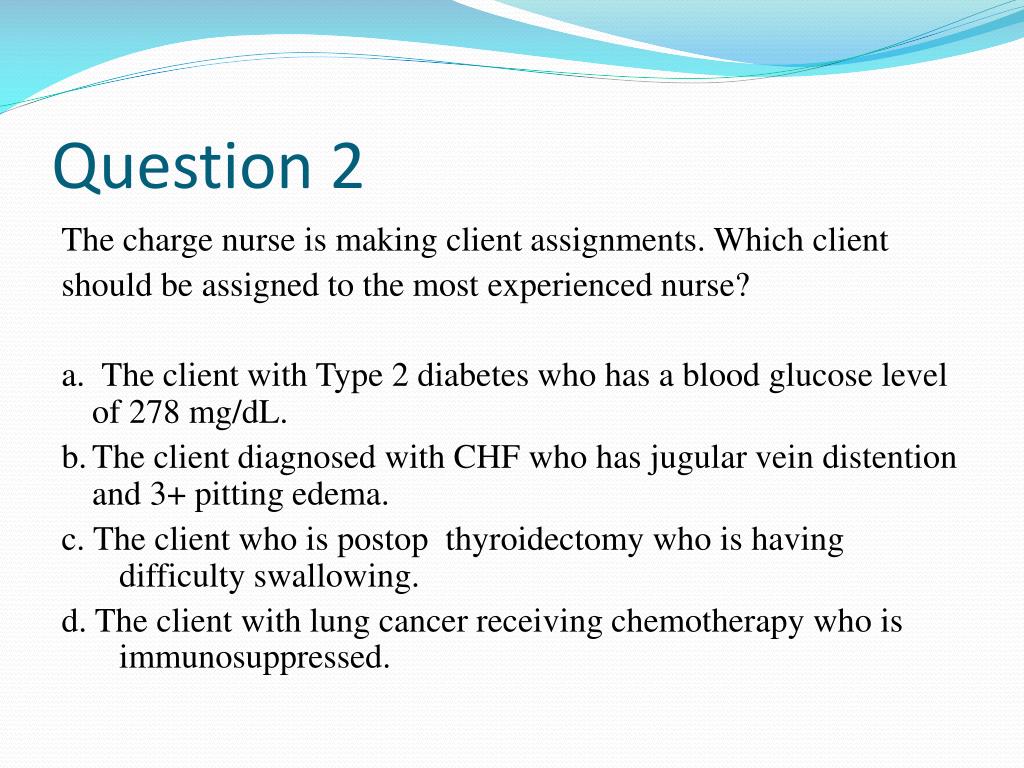 Question 2

The charge nurse is making client assignments. Which client should be assigned to the most experienced nurse?

a. The client with Type 2 diabetes who has a blood glucose level of 278 mg/dL.
b. The client diagnosed with CHF who has jugular vein distention and 3+ pitting edema.
c. The client who is postop thyroidectomy who is having difficulty swallowing.
d. The client with lung cancer receiving chemotherapy who is immunosuppressed.